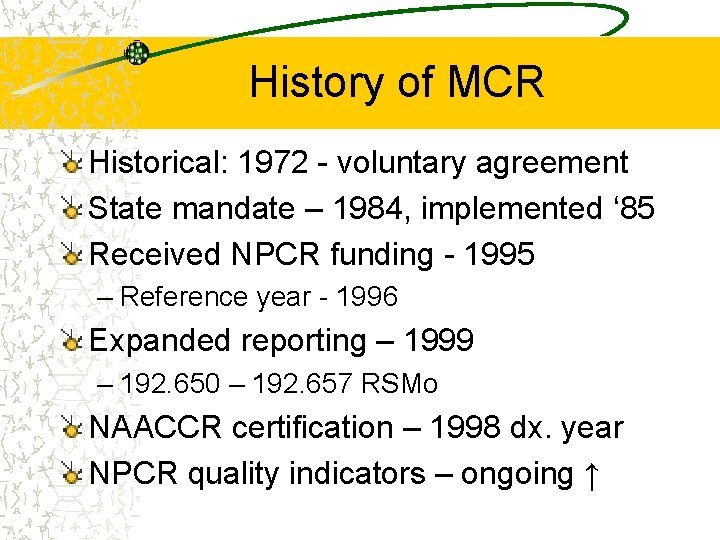 History of MCR

Historical: 1972 - voluntary agreement

State mandate – 1984, implemented ‘85

Received NPCR funding - 1995

– Reference year - 1996

Expanded reporting – 1999

– 192.650 – 192.657 RSMo

NAACCR certification – 1998 dx. year

NPCR quality indicators – ongoing ↑